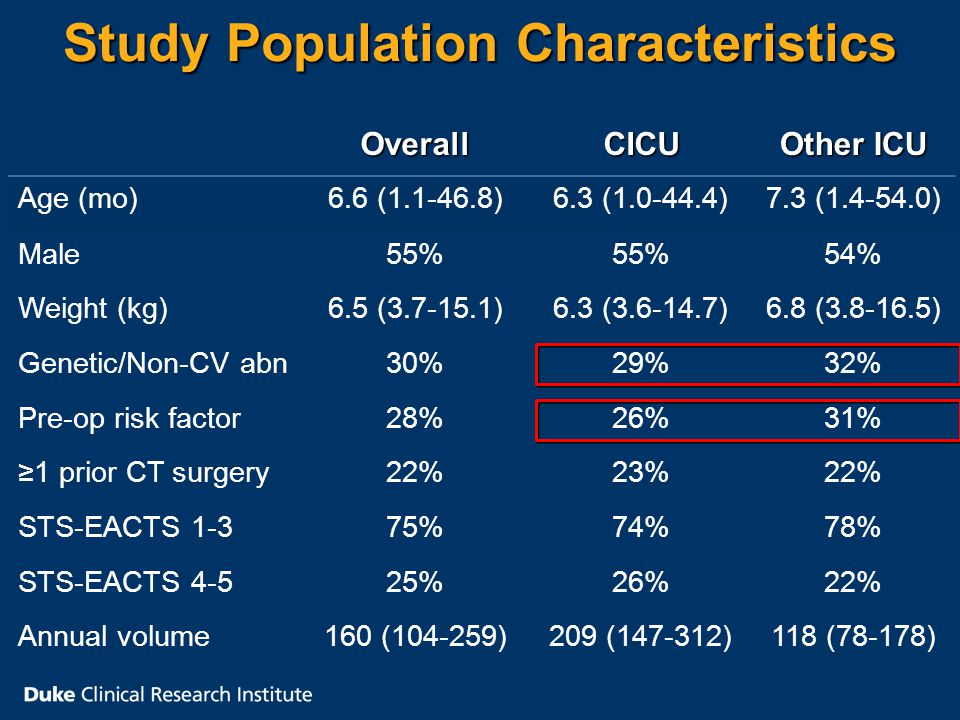 Study Population Characteristics

| | Overall | CICU | Other ICU |
|---|---|---|---|
| Age (mo) | 6.6 (1.1-46.8) | 6.3 (1.0-44.4) | 7.3 (1.4-54.0) |
| Male | 55% | 55% | 54% |
| Weight (kg) | 6.5 (3.7-15.1) | 6.3 (3.6-14.7) | 6.8 (3.8-16.5) |
| Genetic/Non-CV abn | 30% | 29% | 32% |
| Pre-op risk factor | 28% | 26% | 31% |
| ≥1 prior CT surgery | 22% | 23% | 22% |
| STS-EACTS 1-3 | 75% | 74% | 78% |
| STS-EACTS 4-5 | 25% | 26% | 22% |
| Annual volume | 160 (104-259) | 209 (147-312) | 118 (78-178) |

Duke Clinical Research Institute